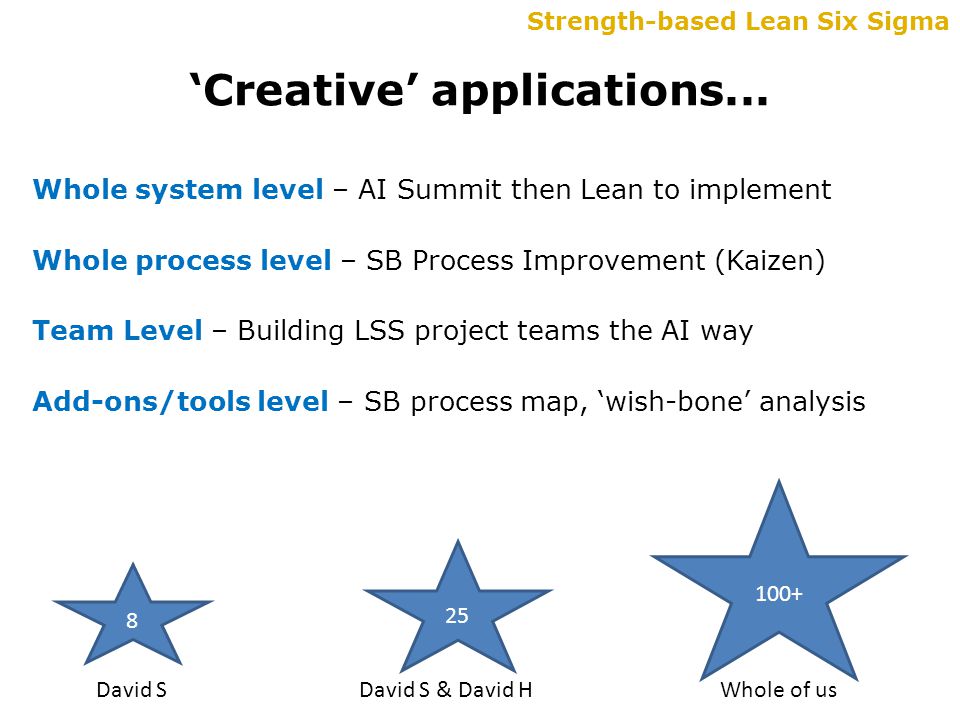 Strength-based Lean Six Sigma

‘Creative’ applications...

Whole system level – AI Summit then Lean to implement

Whole process level – SB Process Improvement (Kaizen)

Team Level – Building LSS project teams the AI way

Add-ons/tools level – SB process map, ‘wish-bone’ analysis

8

David S

25

David S & David H

100+

Whole of us